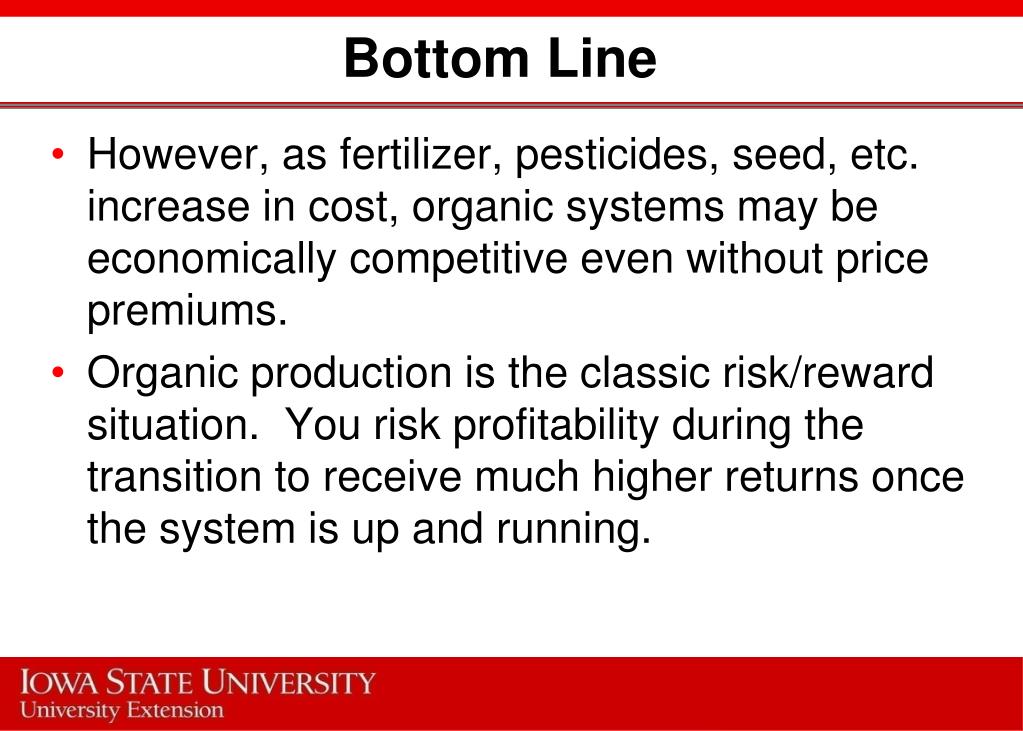 Bottom Line

• However, as fertilizer, pesticides, seed, etc. increase in cost, organic systems may be economically competitive even without price premiums.

• Organic production is the classic risk/reward situation. You risk profitability during the transition to receive much higher returns once the system is up and running.

IOWA STATE UNIVERSITY
University Extension